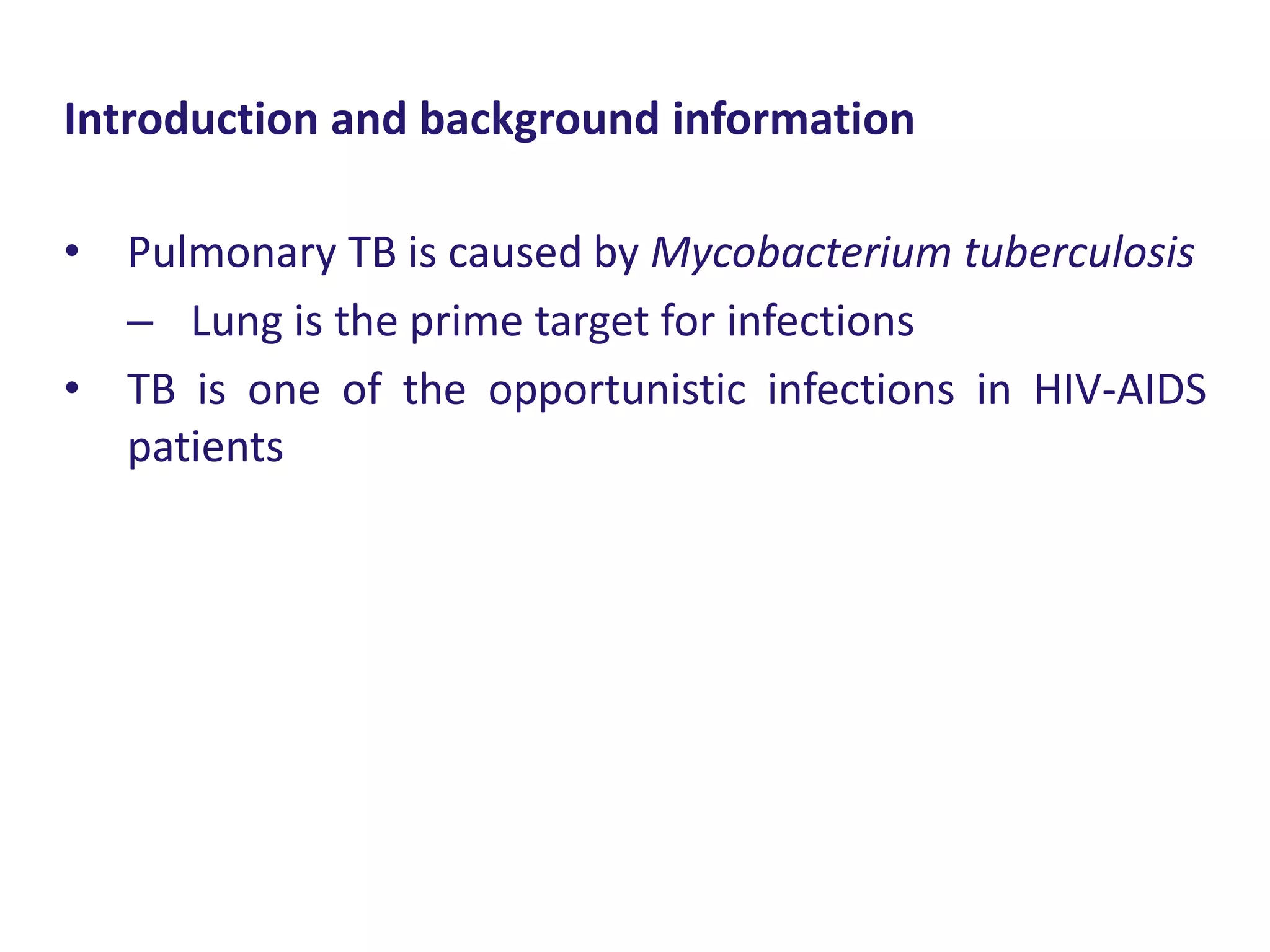 Introduction and background information

• Pulmonary TB is caused by Mycobacterium tuberculosis
– Lung is the prime target for infections
• TB is one of the opportunistic infections in HIV-AIDS patients